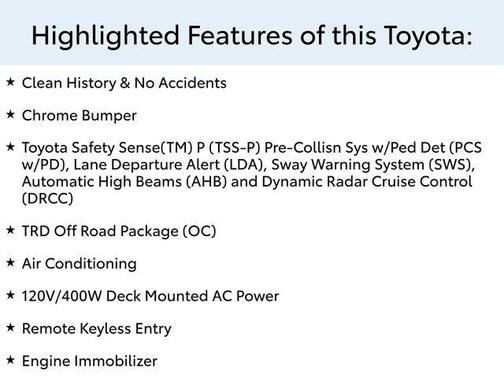 Highlighted Features of this Toyota:

★ Clean History & No Accidents

★ Chrome Bumper

★ Toyota Safety Sense(TM) P (TSS-P) Pre-Collisn Sys w/Ped Det (PCS w/PD), Lane Departure Alert (LDA), Sway Warning System (SWS), Automatic High Beams (AHB) and Dynamic Radar Cruise Control (DRCC)

★ TRD Off Road Package (OC)

★ Air Conditioning

★ 120V/400W Deck Mounted AC Power

★ Remote Keyless Entry

★ Engine Immobilizer